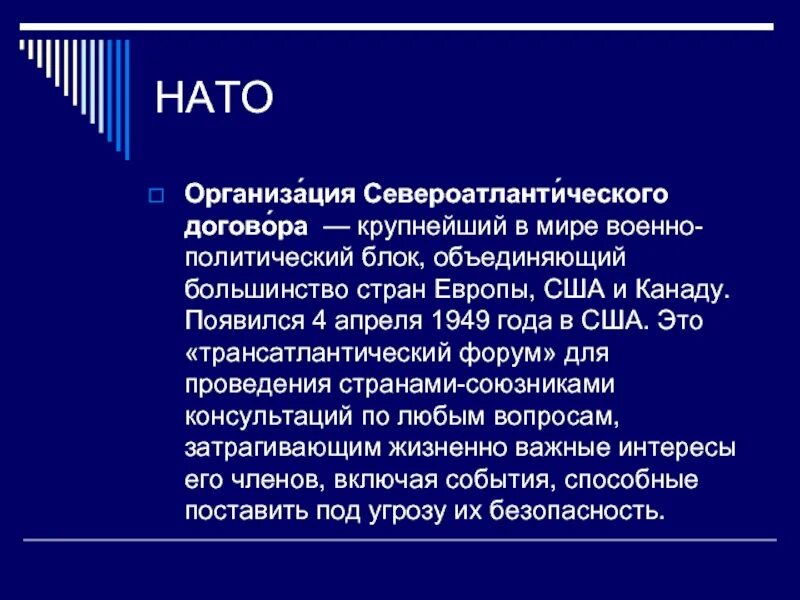 НАТО

Организа́ция Североатланти́ческого догово́ра — крупнейший в мире военно-политический блок, объединяющий большинство стран Европы, США и Канаду. Появился 4 апреля 1949 года в США. Это «трансатлантический форум» для проведения странами-союзниками консультаций по любым вопросам, затрагивающим жизненно важные интересы его членов, включая события, способные поставить под угрозу их безопасность.